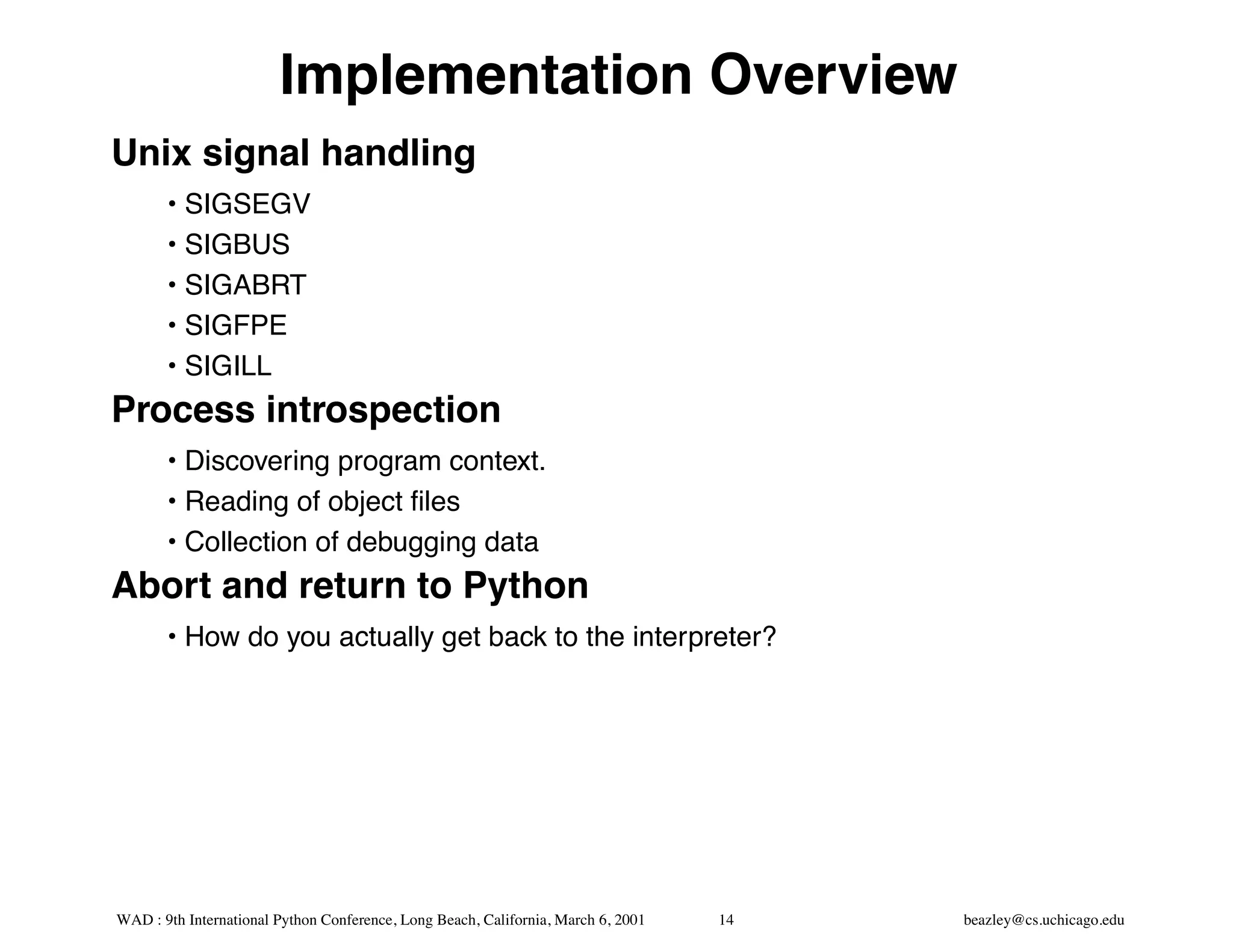 Implementation Overview

Unix signal handling

• SIGSEGV
• SIGBUS
• SIGABRT
• SIGFPE
• SIGILL

Process introspection

• Discovering program context.
• Reading of object files
• Collection of debugging data

Abort and return to Python

• How do you actually get back to the interpreter?

WAD : 9th International Python Conference, Long Beach, California, March 6, 2001 14 beazley@cs.uchicago.edu